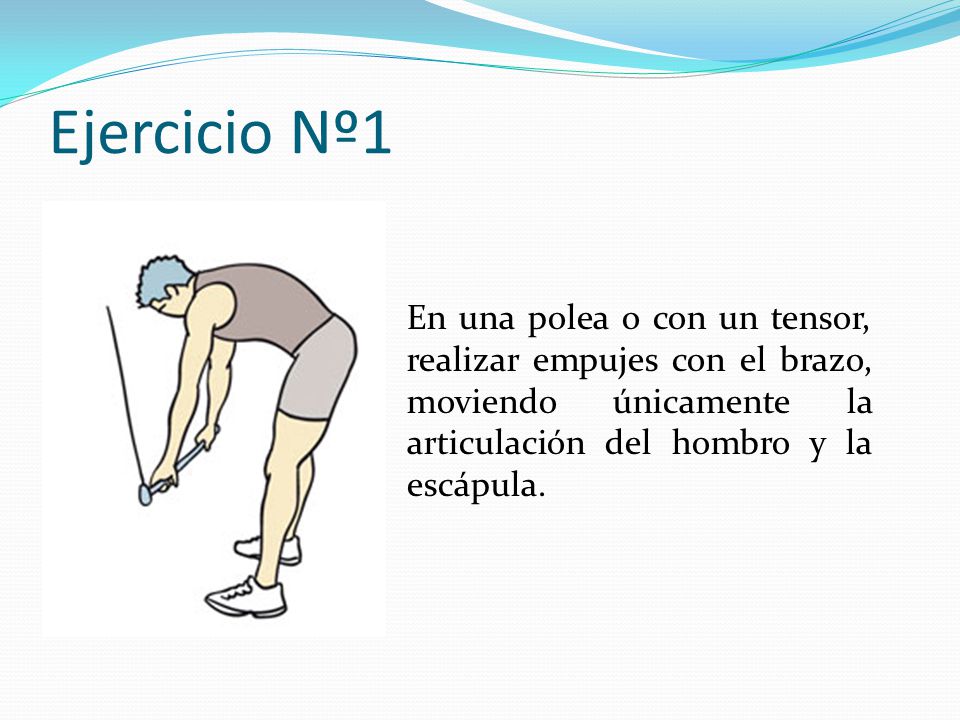 Ejercicio Nº1

En una polea o con un tensor, realizar empujes con el brazo, moviendo únicamente la articulación del hombro y la escápula.